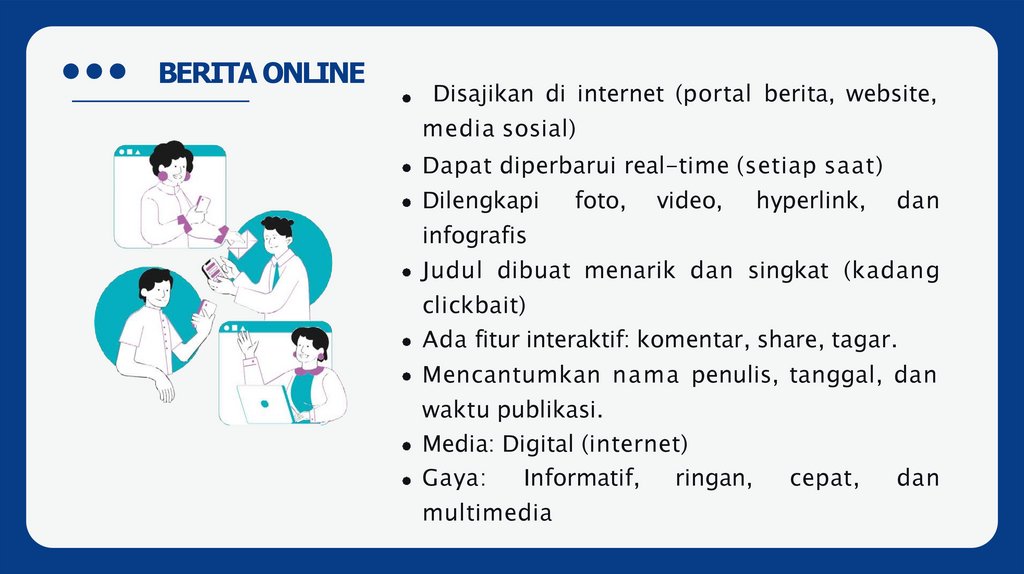 BERITA ONLINE

- Disajikan di internet (portal berita, website, media sosial)
- Dapat diperbarui real-time (setiap saat)
- Dilengkapi foto, video, hyperlink, dan infografis
- Judul dibuat menarik dan singkat (kadang clickbait)
- Ada fitur interaktif: komentar, share, tagar.
- Mencantumkan nama penulis, tanggal, dan waktu publikasi.
- Media: Digital (internet)
- Gaya: Informatif, ringan, cepat, dan multimedia